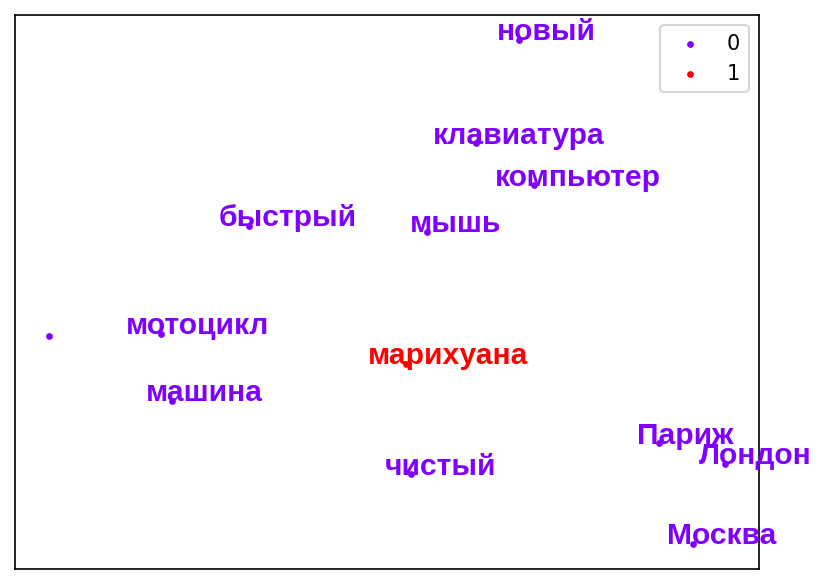 новый

0
1

клавиатура
компьютер
быстрый
мышь
мотоцикл
марихуана
машина
Париж
Лондон
чистый
Москва